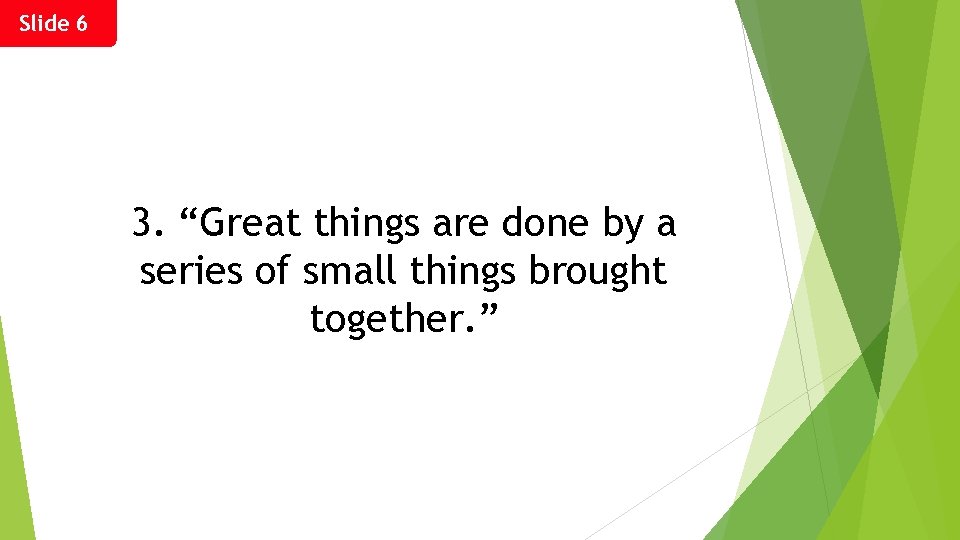 Slide 6

3. “Great things are done by a series of small things brought together.”